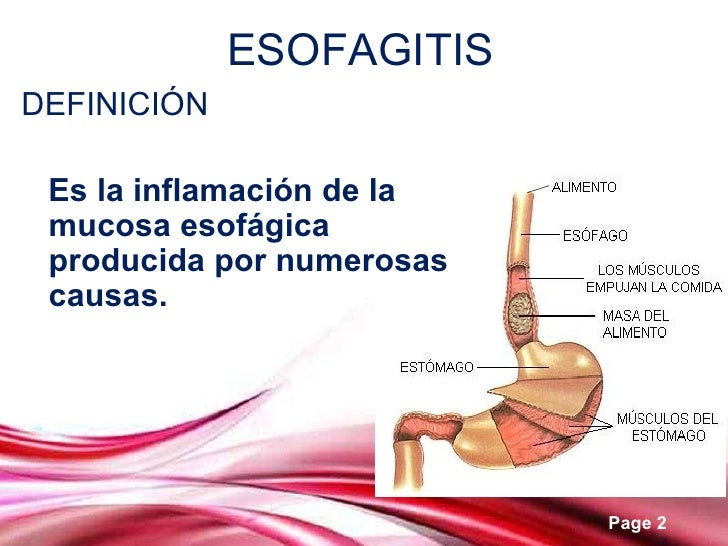 ESOFAGITIS

DEFINICIÓN

Es la inflamación de la mucosa esofágica producida por numerosas causas.

ALIMENTO

ESÓFAGO

LOS MÚSCULOS EMPUJAN LA COMIDA

MASA DEL ALIMENTO

ESTÓMAGO

MÚSCULOS DEL ESTÓMAGO

Page 2